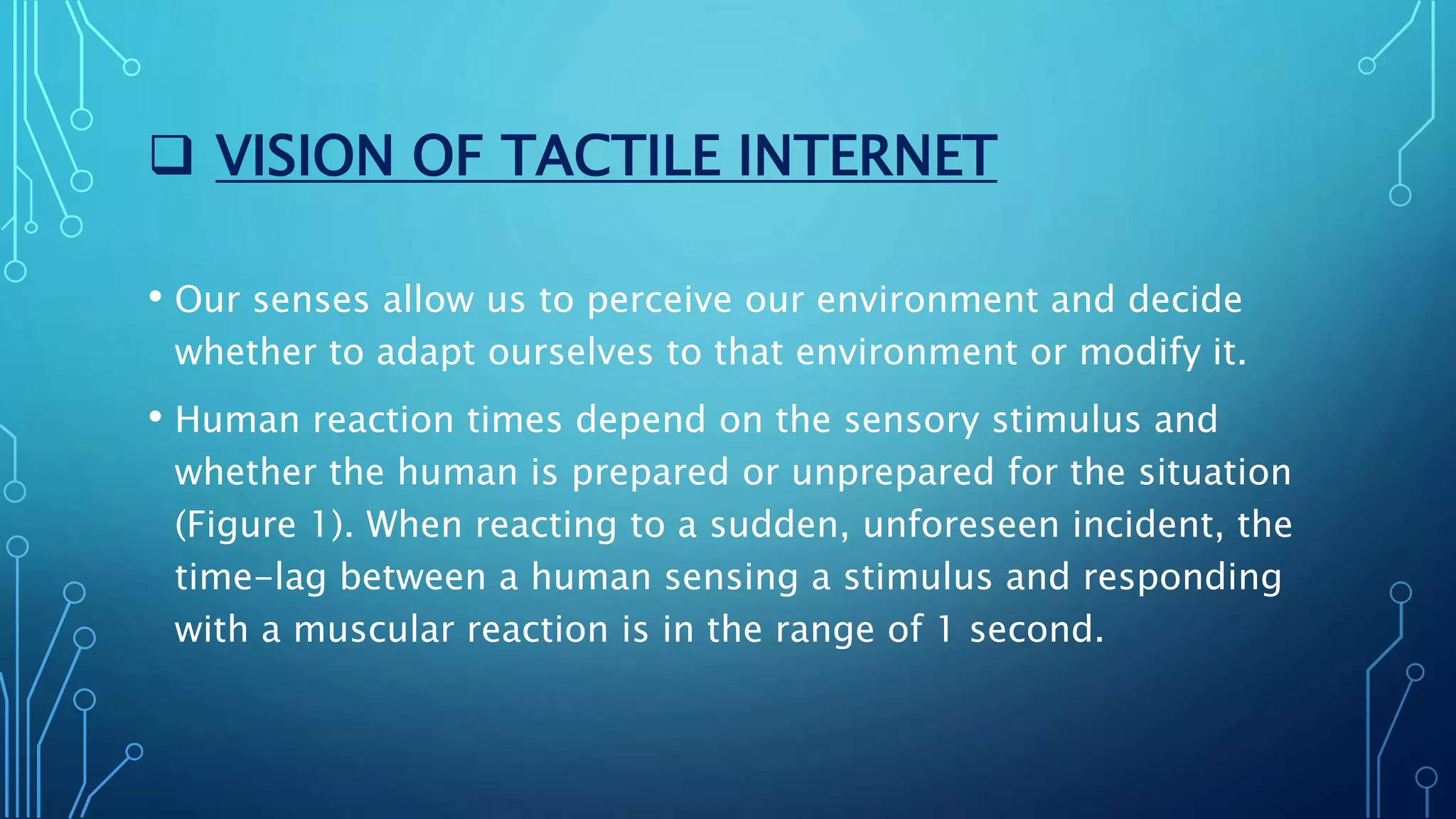 ❑ VISION OF TACTILE INTERNET

• Our senses allow us to perceive our environment and decide whether to adapt ourselves to that environment or modify it.

• Human reaction times depend on the sensory stimulus and whether the human is prepared or unprepared for the situation (Figure 1). When reacting to a sudden, unforeseen incident, the time-lag between a human sensing a stimulus and responding with a muscular reaction is in the range of 1 second.